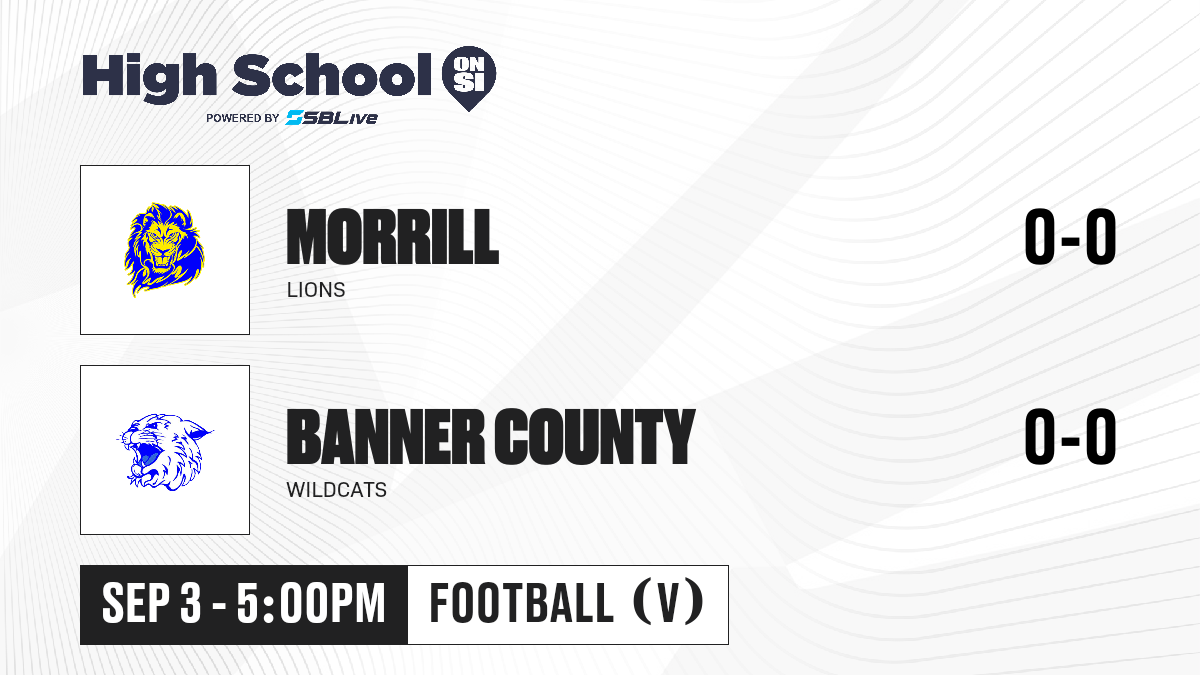 High School ON SI
POWERED BY SBLive

MORRILL
LIONS
0-0

BANNER COUNTY
WILDCATS
0-0

SEP 3 - 5:00PM
FOOTBALL (V)